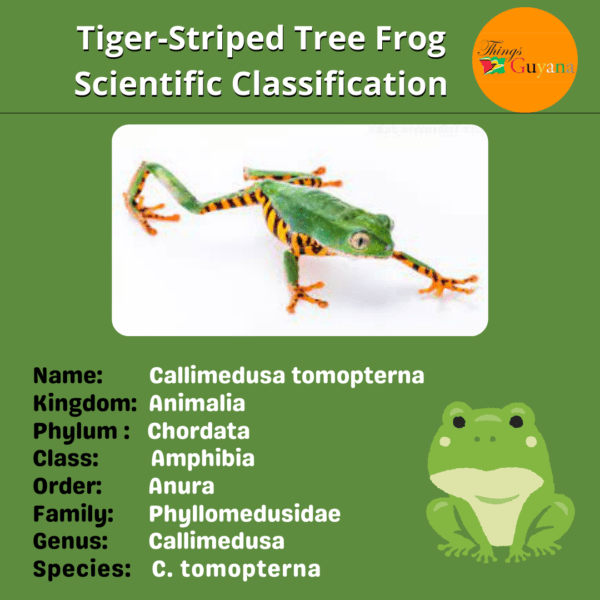 Tiger-Striped Tree Frog Scientific Classification

Things Guyana

Name: Callimedusa tomopterna
Kingdom: Animalia
Phylum : Chordata
Class: Amphibia
Order: Anura
Family: Phyllomedusidae
Genus: Callimedusa
Species: C. tomopterna